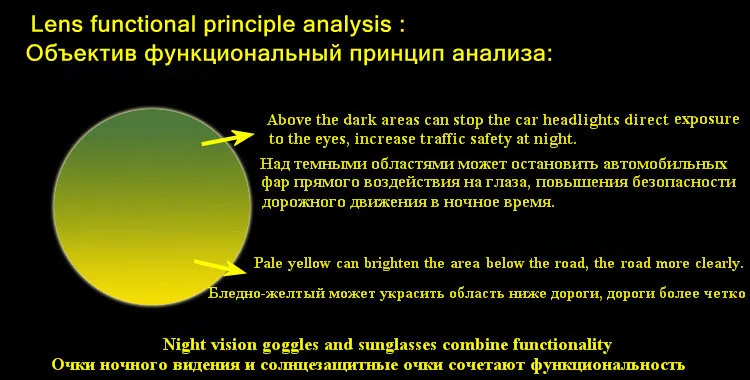 Lens functional principle analysis :
Объектив функциональный принцип анализа:

Above the dark areas can stop the car headlights direct exposure to the eyes, increase traffic safety at night.

Над темными областями может остановить автомобильных фар прямого воздействия на глаза, повышения безопасности дорожного движения в ночное время.

Pale yellow can brighten the area below the road, the road more clearly.

Бледно-желтый может украсить область ниже дороги, дороги более четко

Night vision goggles and sunglasses combine functionality
Очки ночного видения и солнцезащитные очки сочетают функциональность